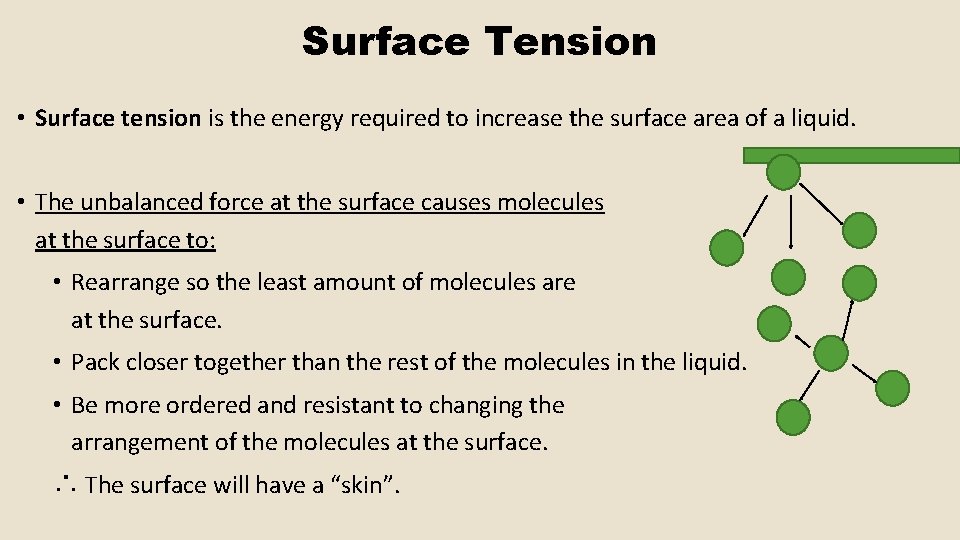 Surface Tension

• Surface tension is the energy required to increase the surface area of a liquid.

• The unbalanced force at the surface causes molecules at the surface to:

• Rearrange so the least amount of molecules are at the surface.

• Pack closer together than the rest of the molecules in the liquid.

• Be more ordered and resistant to changing the arrangement of the molecules at the surface.

∴ The surface will have a “skin”.